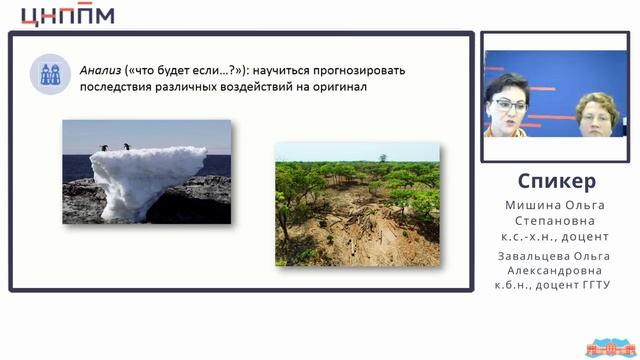 ЦНППМ

Анализ («что будет если…?»): научиться прогнозировать последствия различных воздействий на оригинал

Спикер

Мишина Ольга Степановна к.с.-х.н., доцент

Завальцева Ольга Александровна к.б.н., доцент ГГТУ